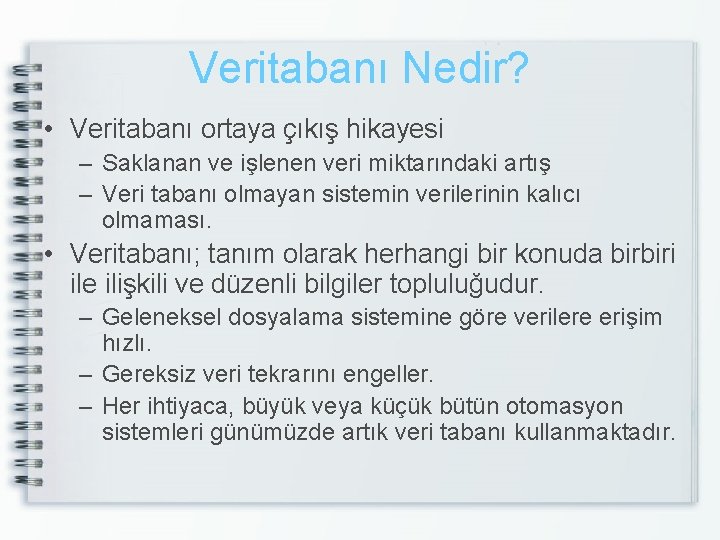 Veritabanı Nedir?

• Veritabanı ortaya çıkış hikayesi
– Saklanan ve işlenen veri miktarındaki artış
– Veri tabanı olmayan sistemin verilerinin kalıcı olmaması.

• Veritabanı; tanım olarak herhangi bir konuda birbiri ile ilişkili ve düzenli bilgiler topluluğudur.
– Geleneksel dosyalama sistemine göre verilere erişim hızlı.
– Gereksiz veri tekrarını engeller.
– Her ihtiyaca, büyük veya küçük bütün otomasyon sistemleri günümüzde artık veri tabanı kullanmaktadır.